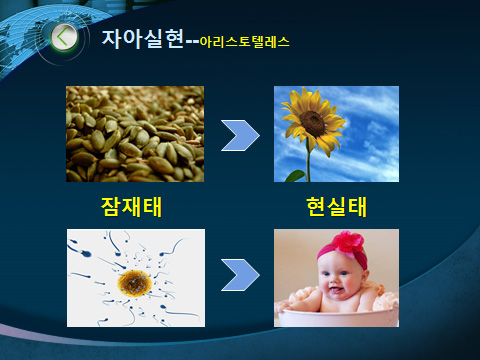 자아실현--아리스토텔레스

잠재태

현실태